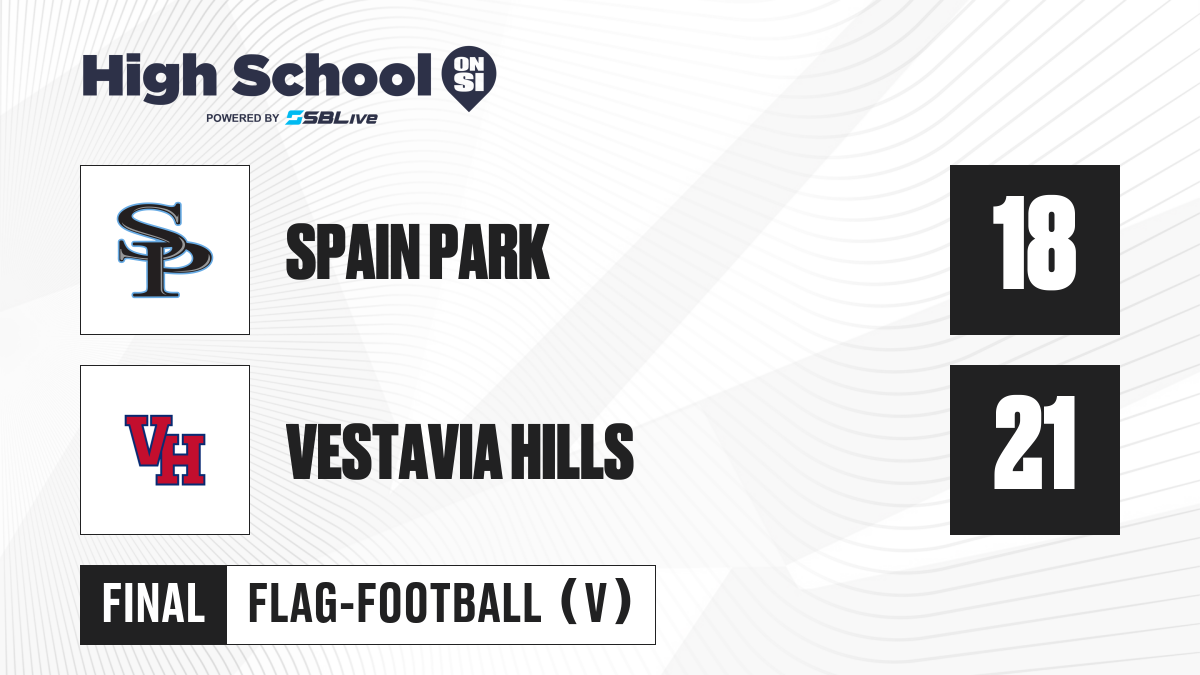 High School ON SI
POWERED BY SBLive

SP

SPAIN PARK

18

VH

VESTAVIA HILLS

21

FINAL FLAG-FOOTBALL (V)